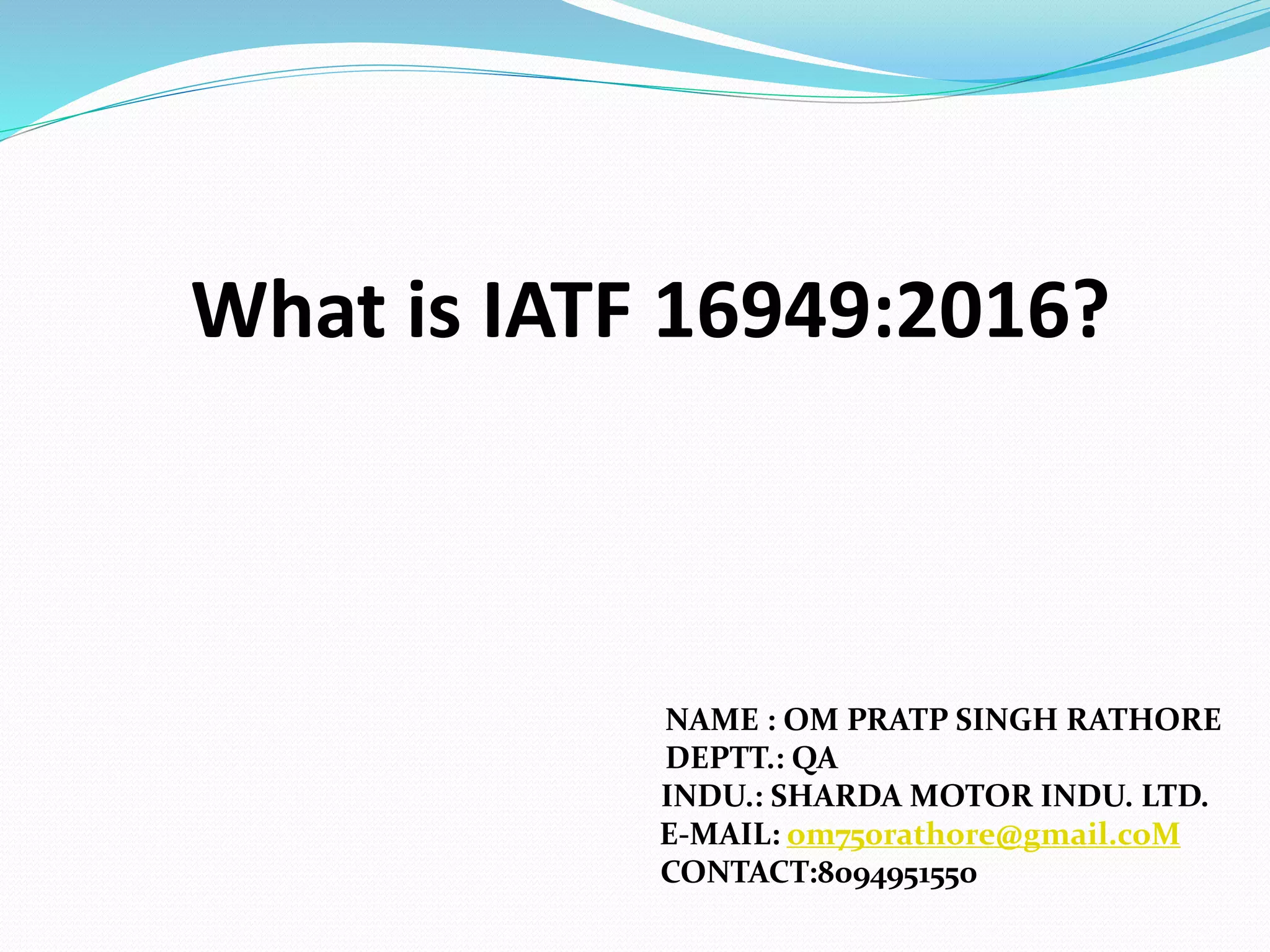 What is IATF 16949:2016?

NAME : OM PRATP SINGH RATHORE
DEPTT.: QA
INDU.: SHARDA MOTOR INDU. LTD.
E-MAIL: om750rathore@gmail.coM
CONTACT:8094951550